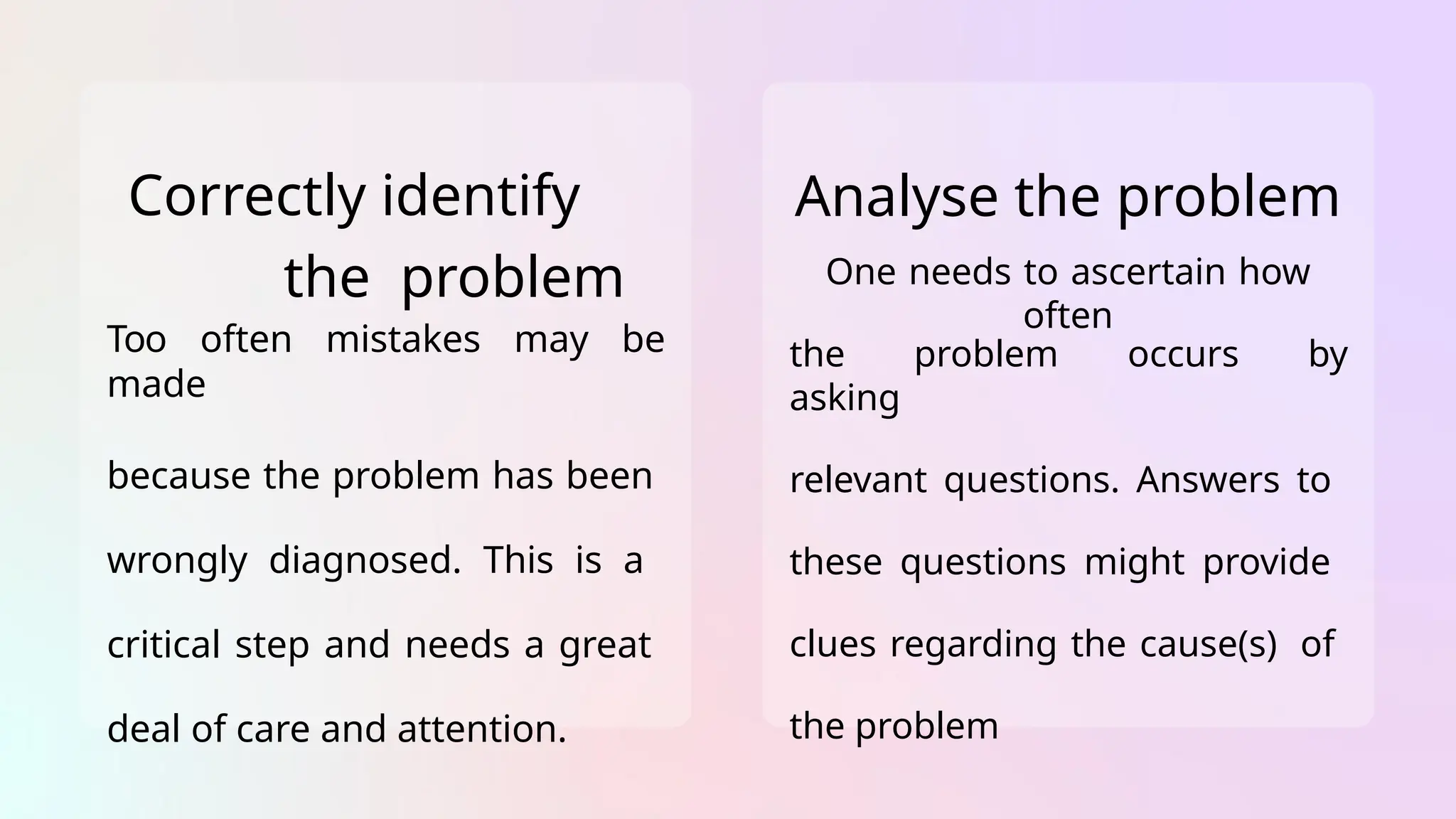 Correctly identify the problem

Too often mistakes may be made

because the problem has been

wrongly diagnosed. This is a

critical step and needs a great

deal of care and attention.

Analyse the problem

One needs to ascertain how often

the problem occurs by asking

relevant questions. Answers to

these questions might provide

clues regarding the cause(s) of

the problem